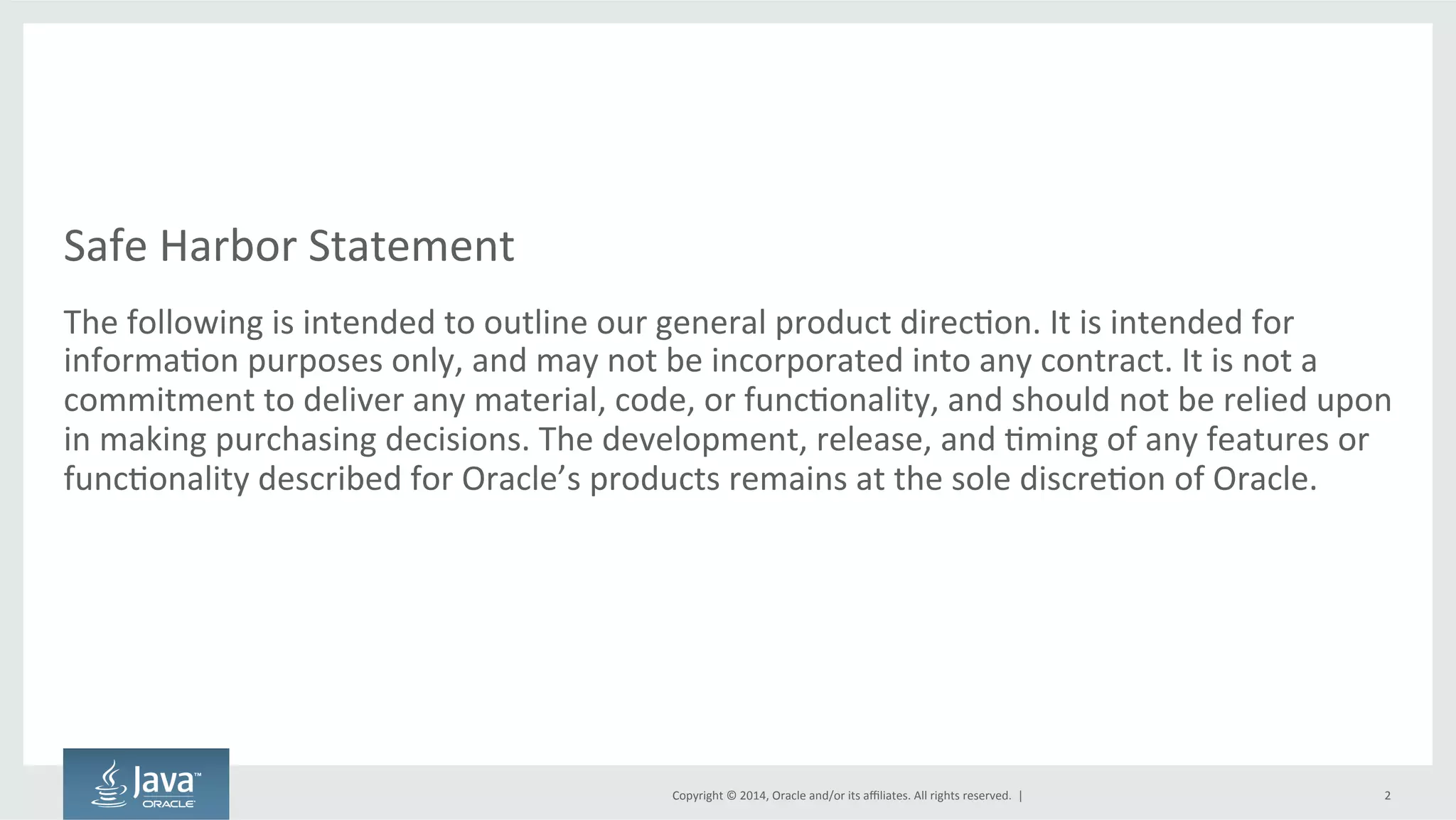 Safe Harbor Statement

The following is intended to outline our general product direction. It is intended for information purposes only, and may not be incorporated into any contract. It is not a commitment to deliver any material, code, or functionality, and should not be relied upon in making purchasing decisions. The development, release, and timing of any features or functionality described for Oracle's products remains at the sole discretion of Oracle.

Java™ ORACLE

Copyright © 2014, Oracle and/or its affiliates. All rights reserved. |

2